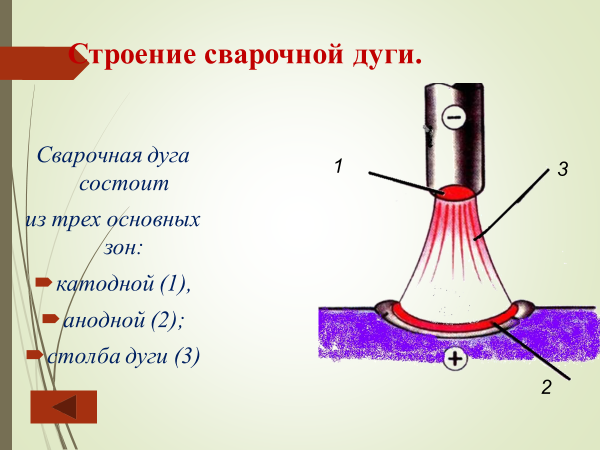 Строение сварочной дуги.

Сварочная дуга состоит из трех основных зон:

катодной (1),

анодной (2);

столба дуги (3)

−

1

3

+

2